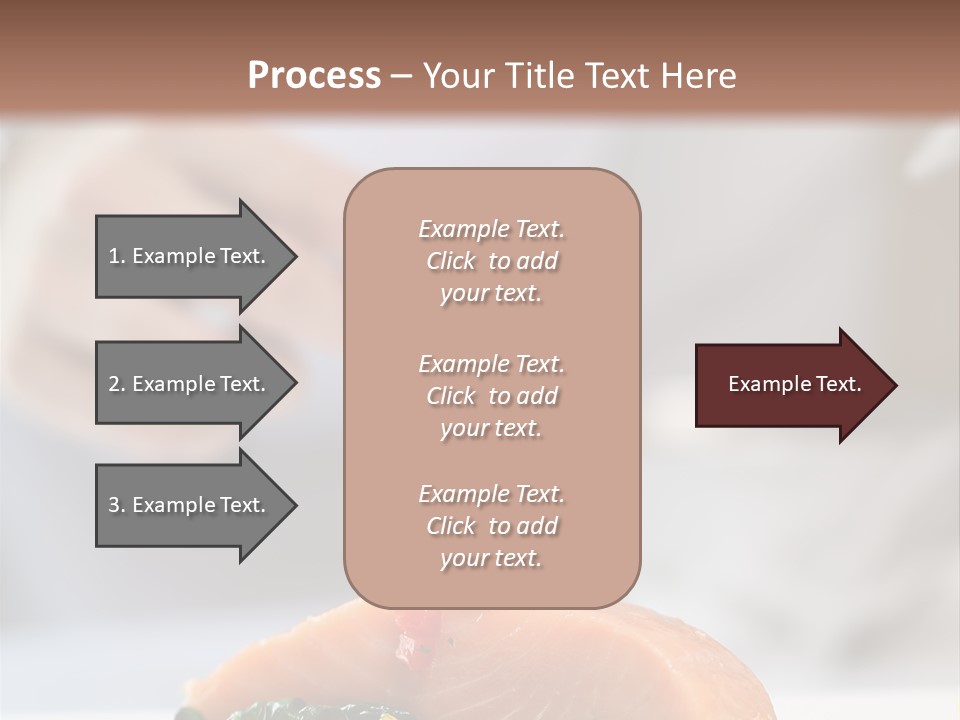 Process – Your Title Text Here

1. Example Text.

2. Example Text.

3. Example Text.

Example Text. Click to add your text.

Example Text. Click to add your text.

Example Text. Click to add your text.

Example Text.